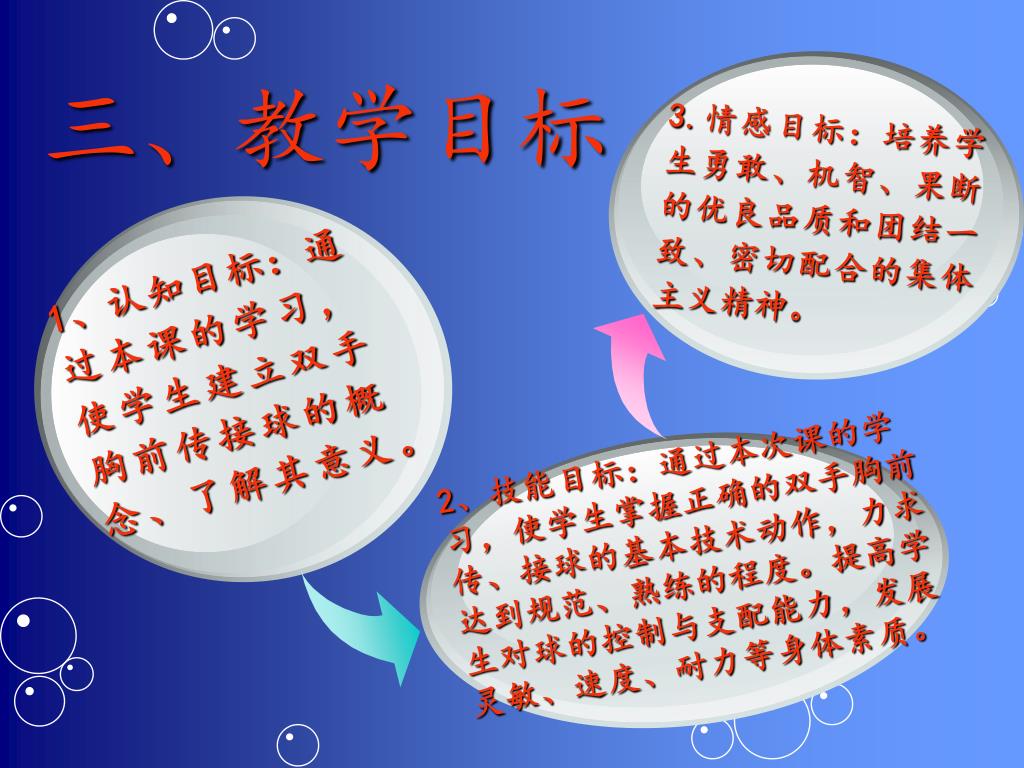 三、教学目标

1、认知目标：通过本课的学习，使学生建立双手胸前传接球的概念、了解其意义。

2、技能目标：通过本次课的学习，使学生掌握正确的双手胸前传、接球的基本技术动作，力求达到规范、熟练的程度。提高学生对球的控制与支配能力，发展灵敏、速度、耐力等身体素质。

3.情感目标：培养学生勇敢、机智、果断的优良品质和团结一致、密切配合的集体主义精神。